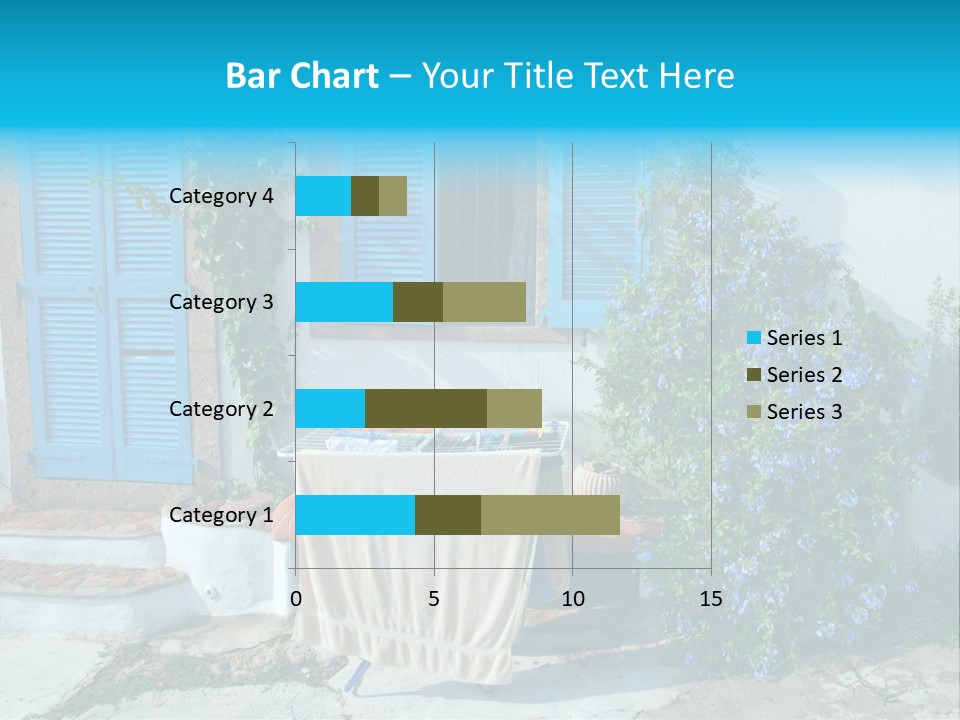 Bar Chart – Your Title Text Here

Category 4
Category 3
Category 2
Category 1

0
5
10
15

Series 1
Series 2
Series 3